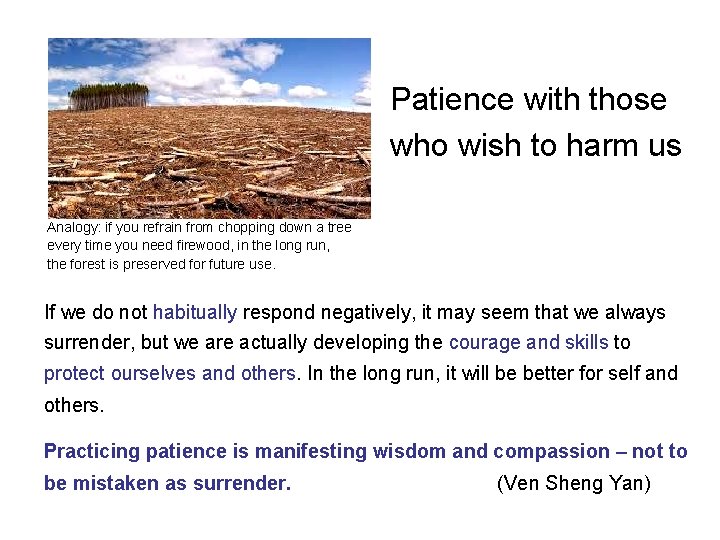 Patience with those who wish to harm us

Analogy: if you refrain from chopping down a tree every time you need firewood, in the long run, the forest is preserved for future use.

If we do not habitually respond negatively, it may seem that we always surrender, but we are actually developing the courage and skills to protect ourselves and others. In the long run, it will be better for self and others.

Practicing patience is manifesting wisdom and compassion – not to be mistaken as surrender. (Ven Sheng Yan)